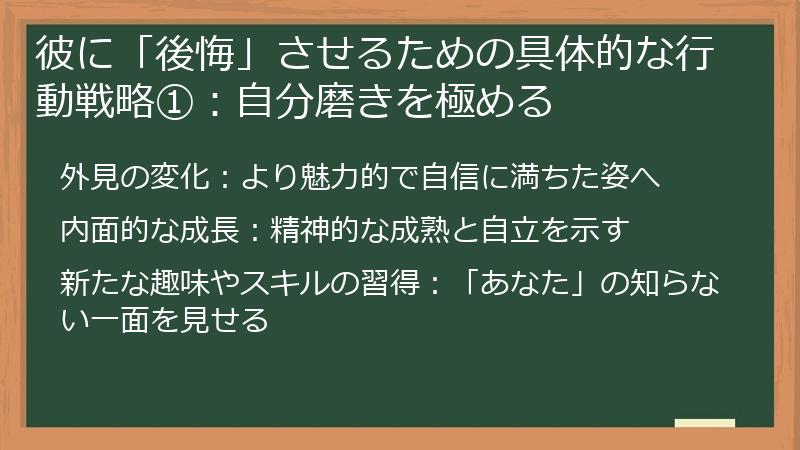 彼に「後悔」させるための具体的な行動戦略①：自分磨きを極める

外見の変化：より魅力的で自信に満ちた姿へ

内面的な成長：精神的な成熟と自立を示す

新たな趣味やスキルの習得：「あなた」の知らない一面を見せる